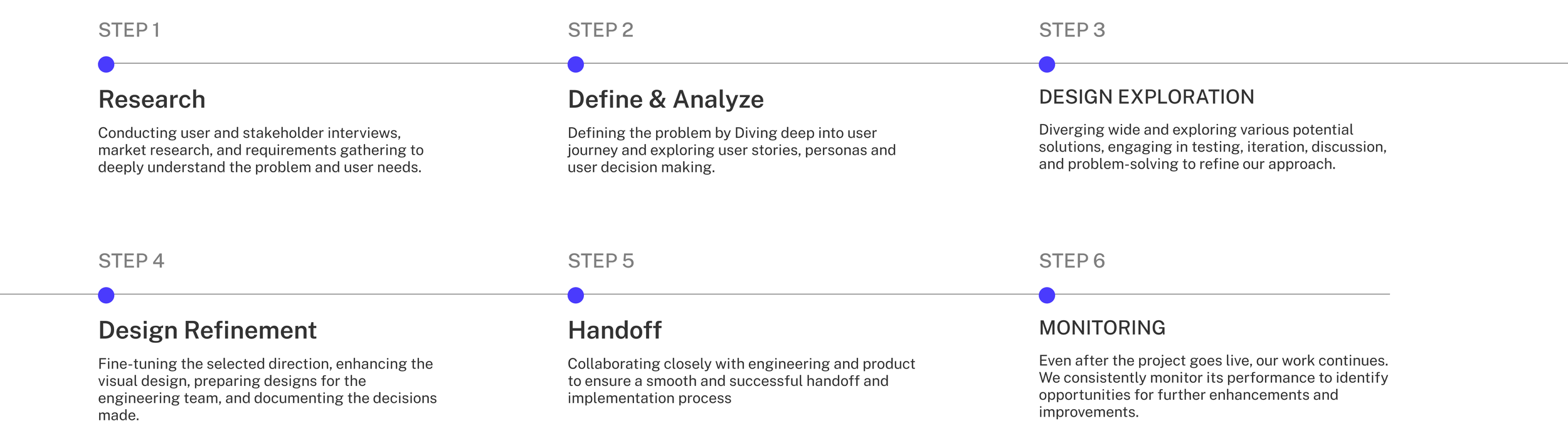 STEP 1

Research

Conducting user and stakeholder interviews, market research, and requirements gathering to deeply understand the problem and user needs.

STEP 2

Define & Analyze

Defining the problem by Diving deep into user journey and exploring user stories, personas and user decision making.

STEP 3

DESIGN EXPLORATION

Diverging wide and exploring various potential solutions, engaging in testing, iteration, discussion, and problem-solving to refine our approach.

STEP 4

Design Refinement

Fine-tuning the selected direction, enhancing the visual design, preparing designs for the engineering team, and documenting the decisions made.

STEP 5

Handoff

Collaborating closely with engineering and product to ensure a smooth and successful handoff and implementation process

STEP 6

MONITORING

Even after the project goes live, our work continues. We consistently monitor its performance to identify opportunities for further enhancements and improvements.